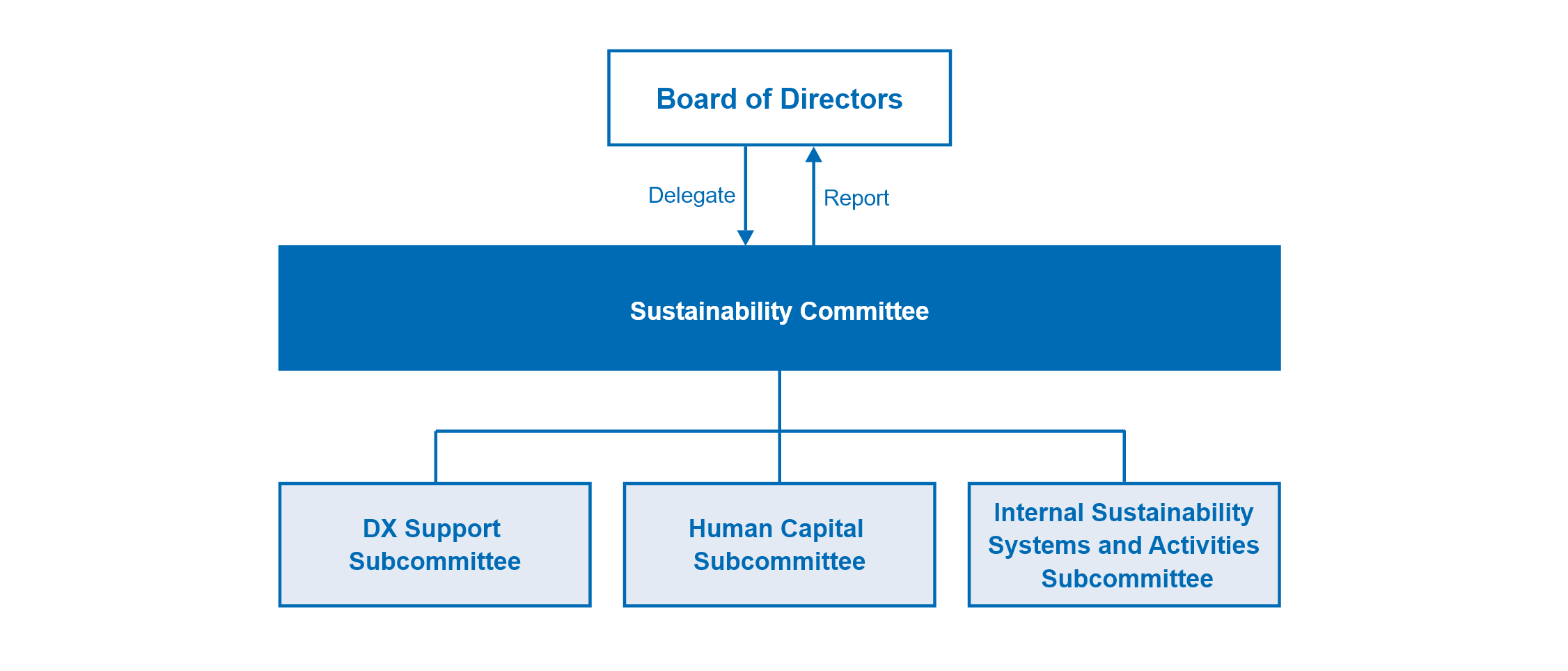 Board of Directors

Delegate

Report

Sustainability Committee

DX Support Subcommittee

Human Capital Subcommittee

Internal Sustainability Systems and Activities Subcommittee